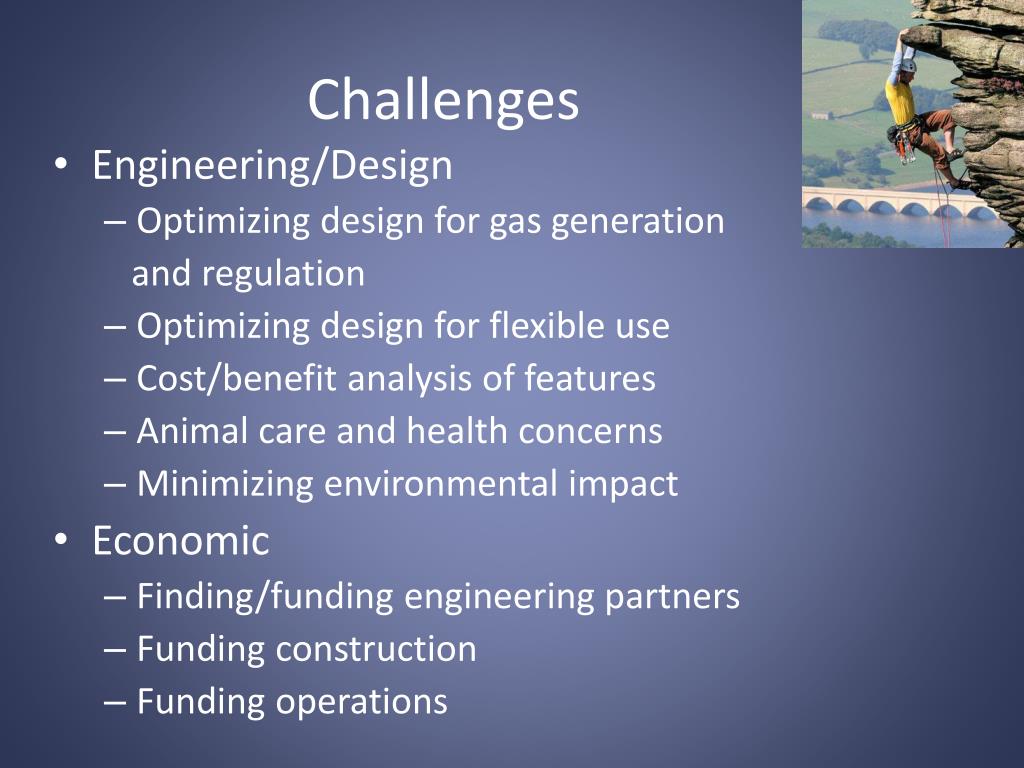 Challenges

• Engineering/Design
– Optimizing design for gas generation and regulation
– Optimizing design for flexible use
– Cost/benefit analysis of features
– Animal care and health concerns
– Minimizing environmental impact

• Economic
– Finding/funding engineering partners
– Funding construction
– Funding operations